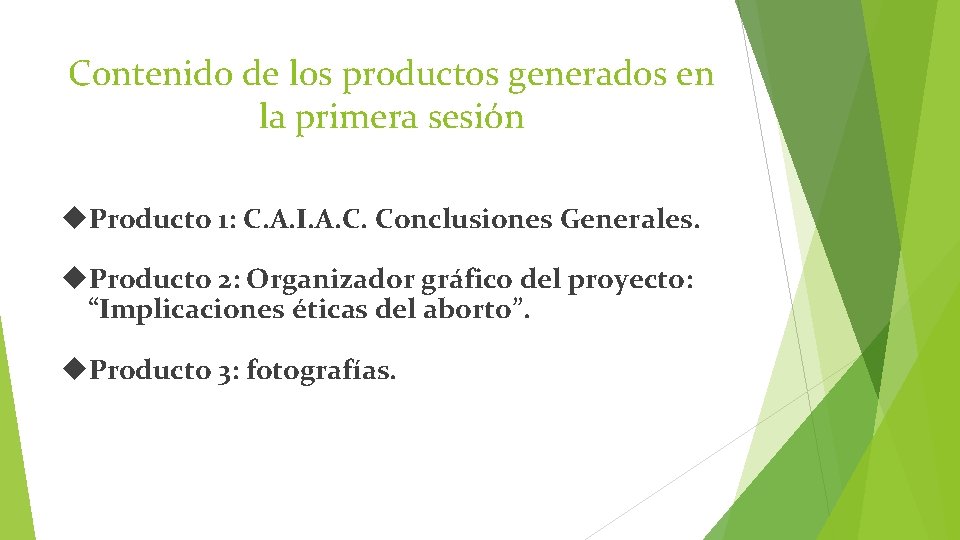 Contenido de los productos generados en la primera sesión

◆Producto 1: C.A.I.A.C. Conclusiones Generales.

◆Producto 2: Organizador gráfico del proyecto: “Implicaciones éticas del aborto”.

◆Producto 3: fotografías.